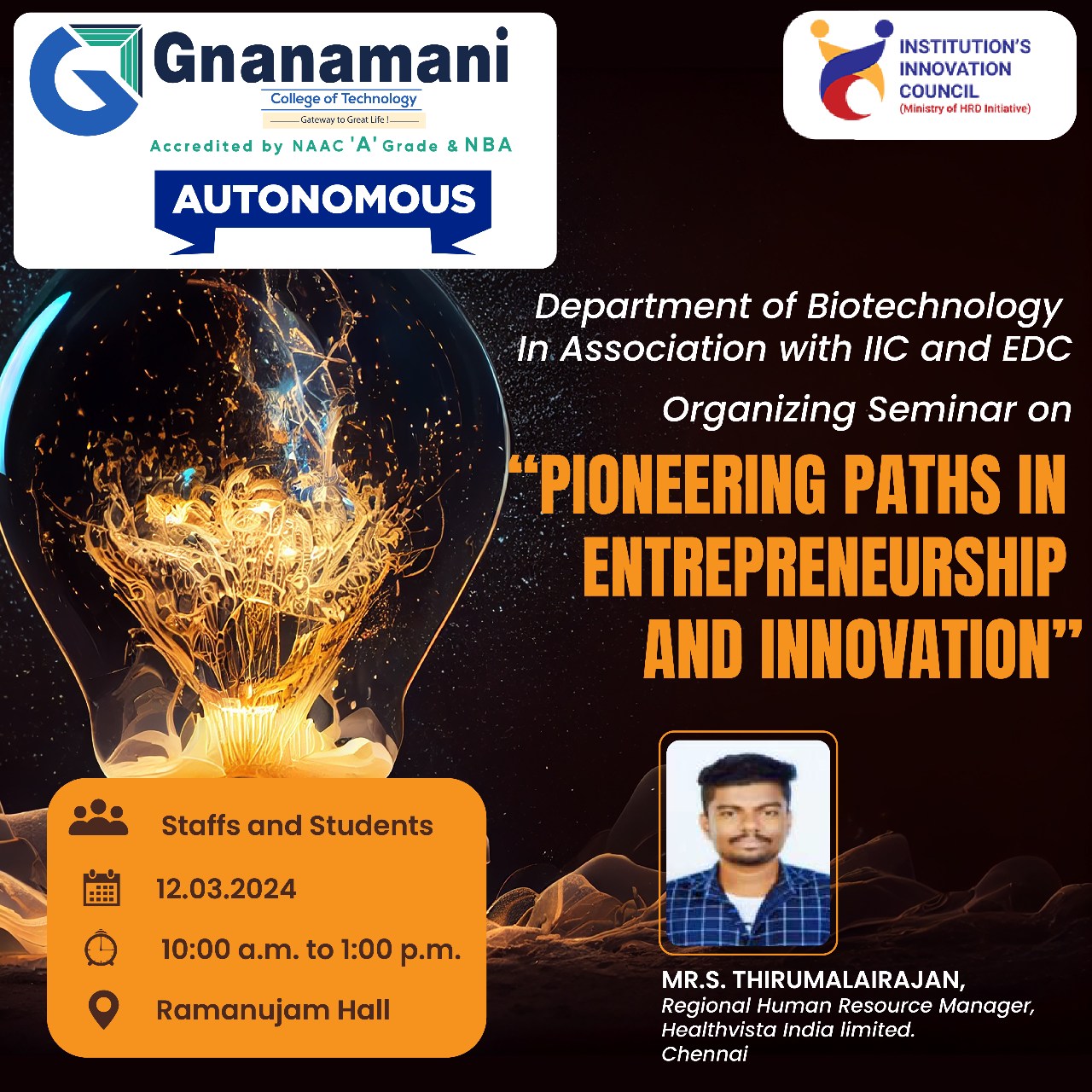 Gnanamani
College of Technology
Gateway to Great Life !
Accredited by NAAC 'A' Grade & NBA
AUTONOMOUS

INSTITUTION'S INNOVATION COUNCIL
(Ministry of HRD Initiative)

Department of Biotechnology
In Association with IIC and EDC
Organizing Seminar on
"PIONEERING PATHS IN ENTREPRENEURSHIP AND INNOVATION"

Staffs and Students
12.03.2024
10:00 a.m. to 1:00 p.m.
Ramanujam Hall

MR.S. THIRUMALAIRAJAN,
Regional Human Resource Manager,
Healthvista India limited.
Chennai